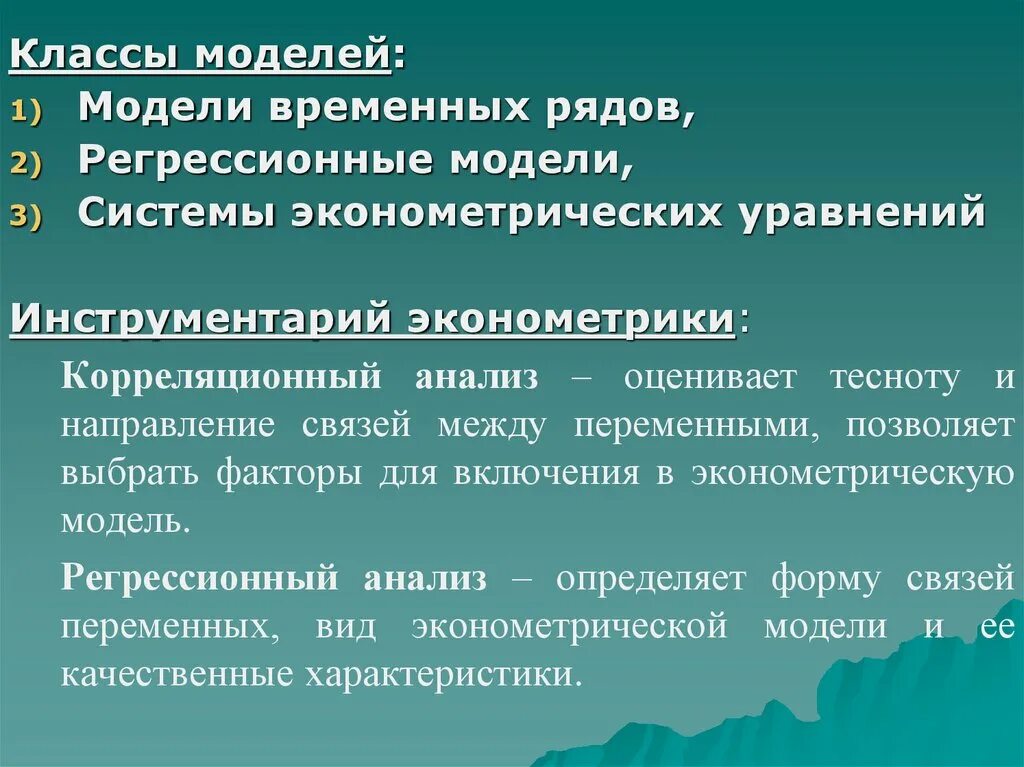 Классы моделей:
1) Модели временных рядов,
2) Регрессионные модели,
3) Системы эконометрических уравнений

Инструментарий эконометрики:

Корреляционный анализ – оценивает тесноту и направление связей между переменными, позволяет выбрать факторы для включения в эконометрическую модель.

Регрессионный анализ – определяет форму связей переменных, вид эконометрической модели и ее качественные характеристики.